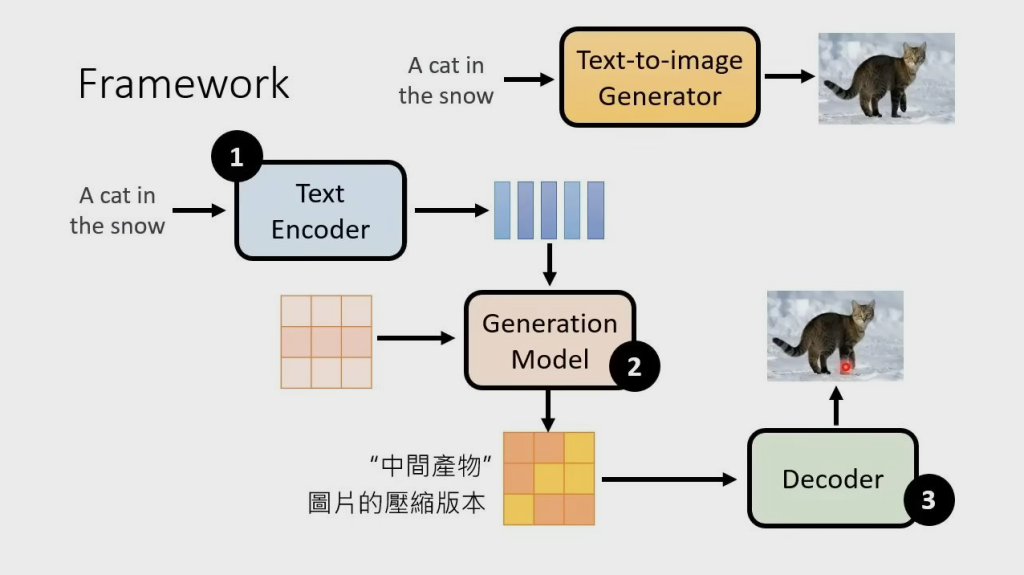 Framework

A cat in the snow

Text-to-image Generator

1

A cat in the snow

Text Encoder

Generation Model

2

“中間產物”
圖片的壓縮版本

Decoder

3